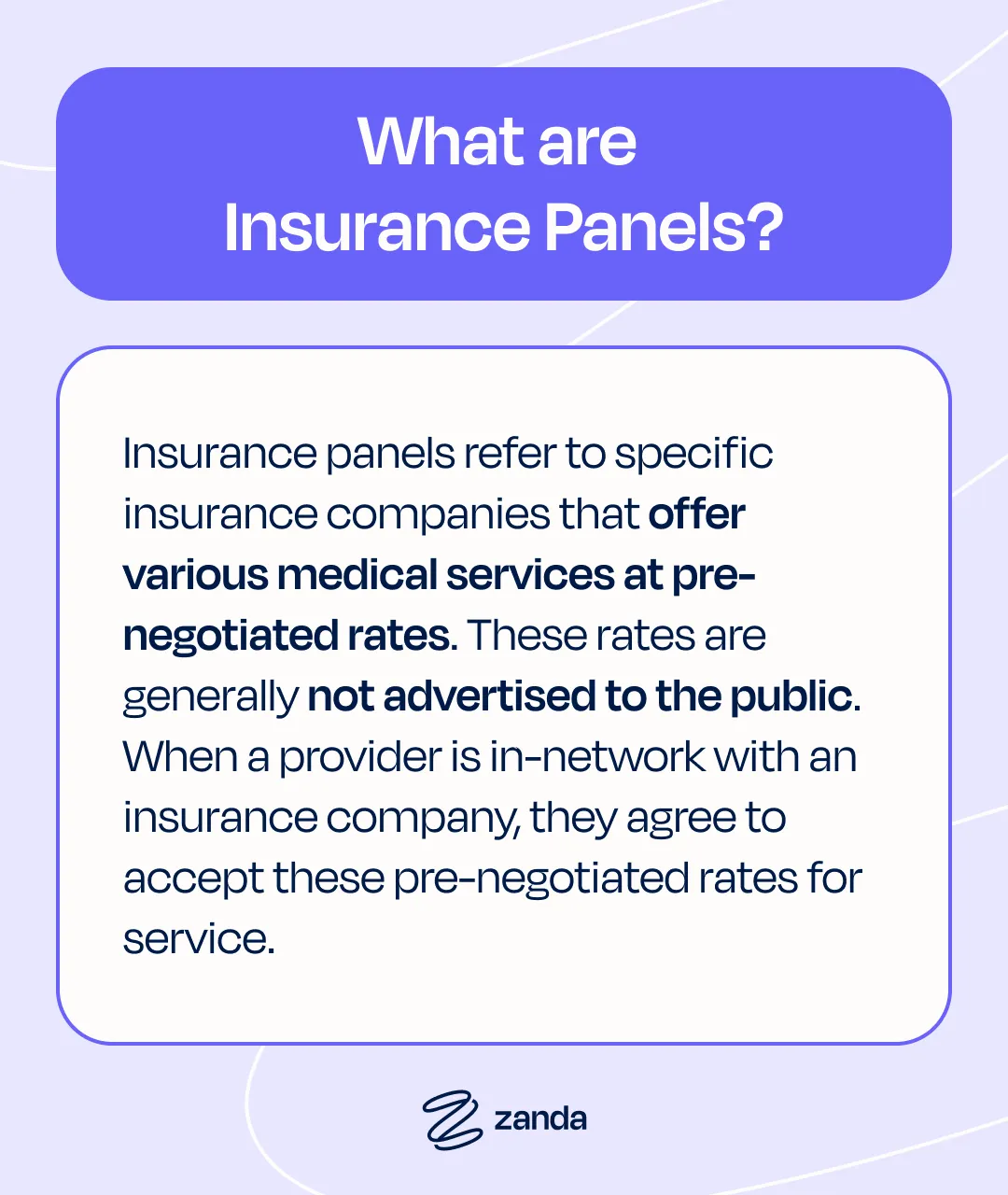 What are Insurance Panels?

Insurance panels refer to specific insurance companies that offer various medical services at pre-negotiated rates. These rates are generally not advertised to the public. When a provider is in-network with an insurance company, they agree to accept these pre-negotiated rates for service.

zanda